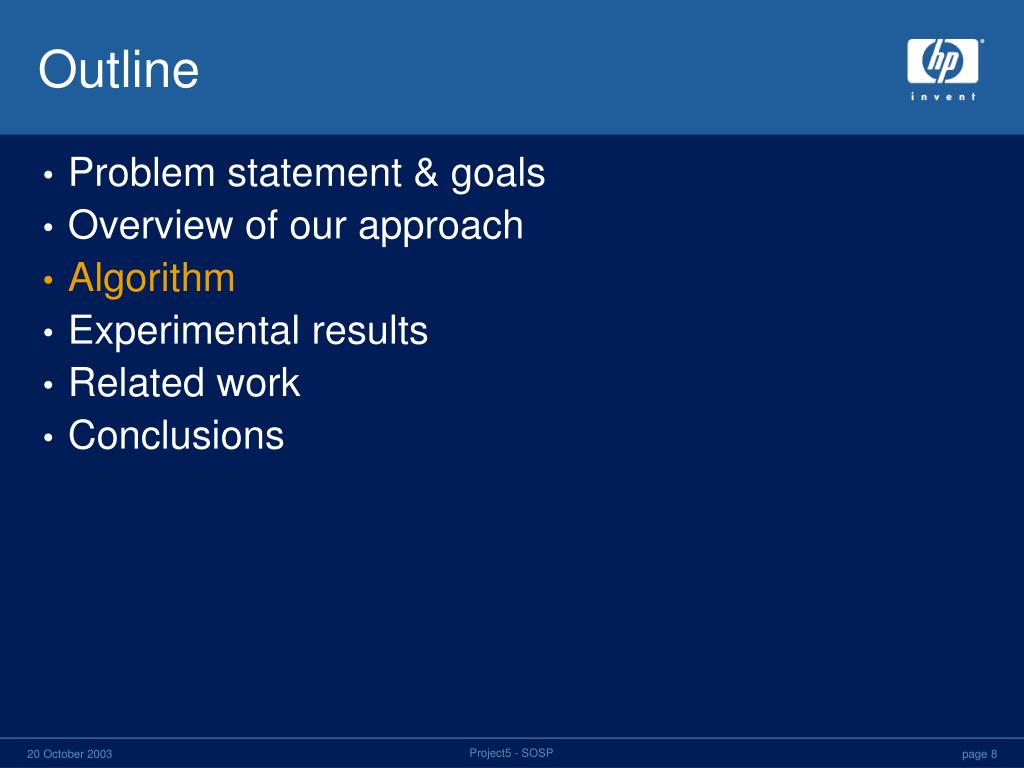 Outline

hp
invent

• Problem statement & goals
• Overview of our approach
• Algorithm
• Experimental results
• Related work
• Conclusions

20 October 2003

Project5 - SOSP

page 8